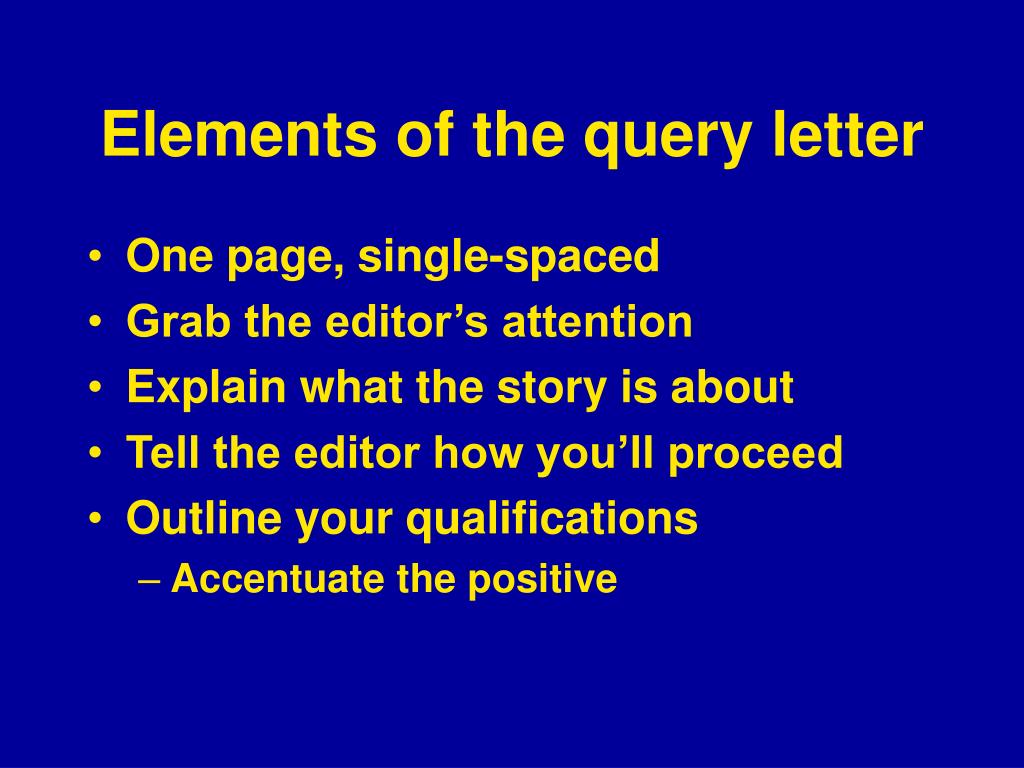 Elements of the query letter

• One page, single-spaced
• Grab the editor’s attention
• Explain what the story is about
• Tell the editor how you’ll proceed
• Outline your qualifications
– Accentuate the positive